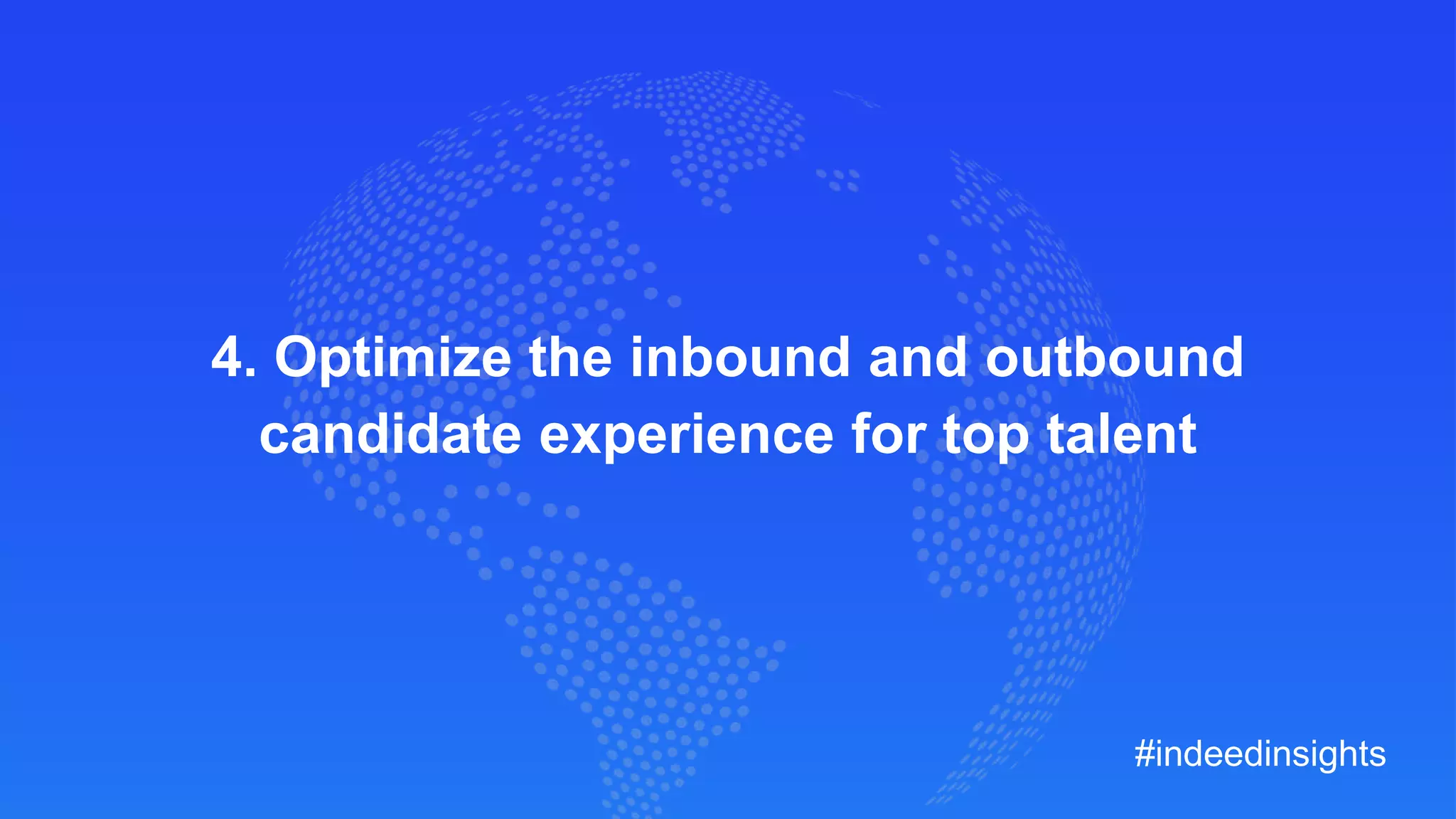 4. Optimize the inbound and outbound candidate experience for top talent

#indeedinsights